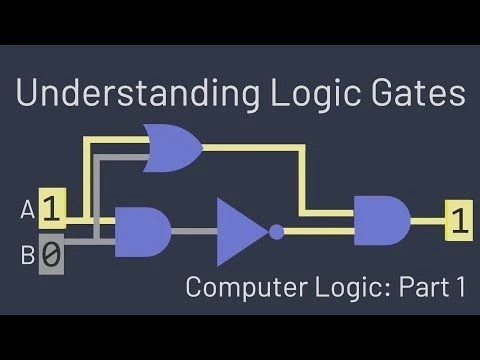 Understanding Logic Gates

A 1

B 0

1

Computer Logic: Part 1